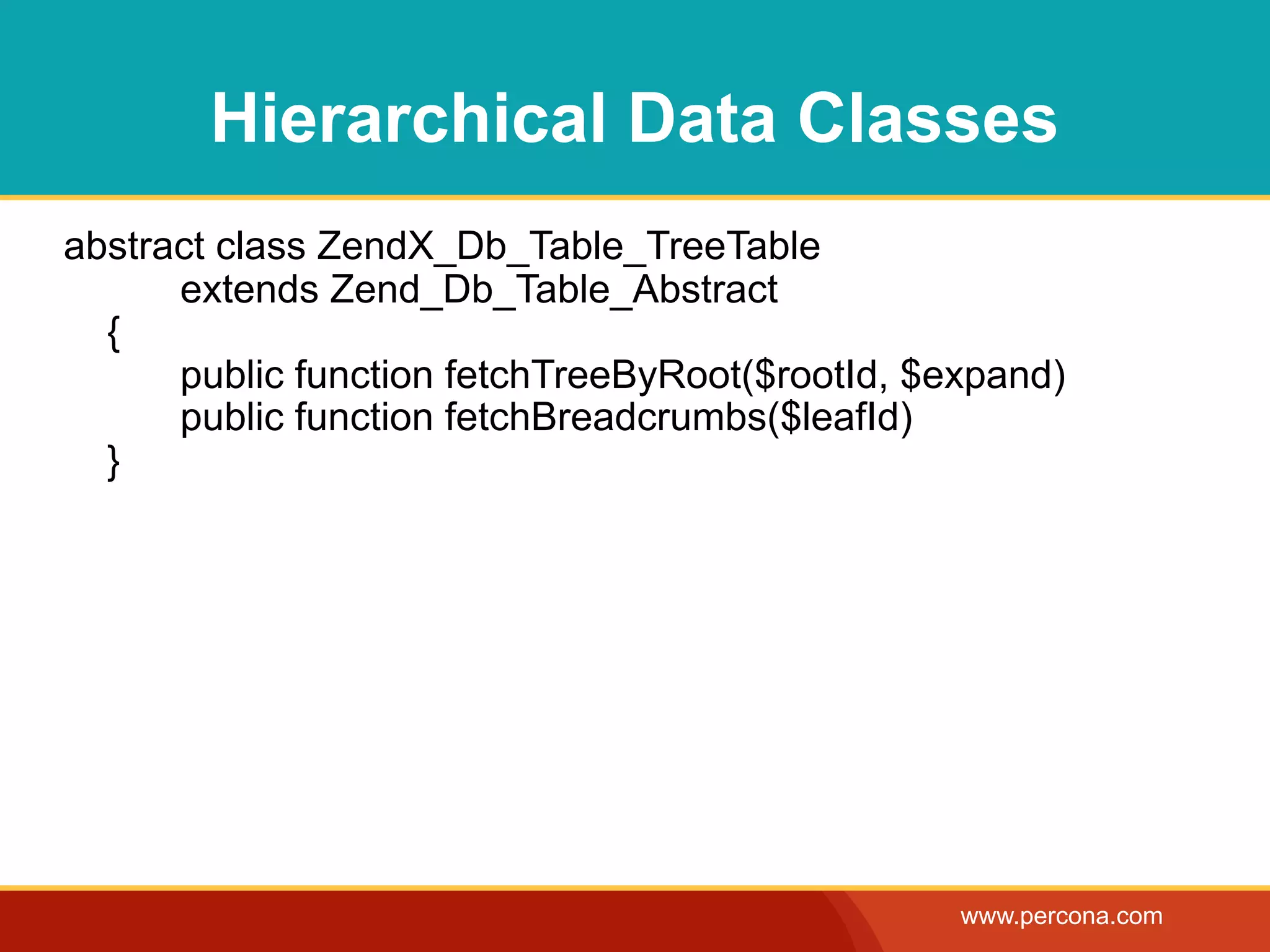 Hierarchical Data Classes

abstract class ZendX_Db_Table_TreeTable
extends Zend_Db_Table_Abstract
{
public function fetchTreeByRoot($rootId, $expand)
public function fetchBreadcrumbs($leafId)
}

www.percona.com